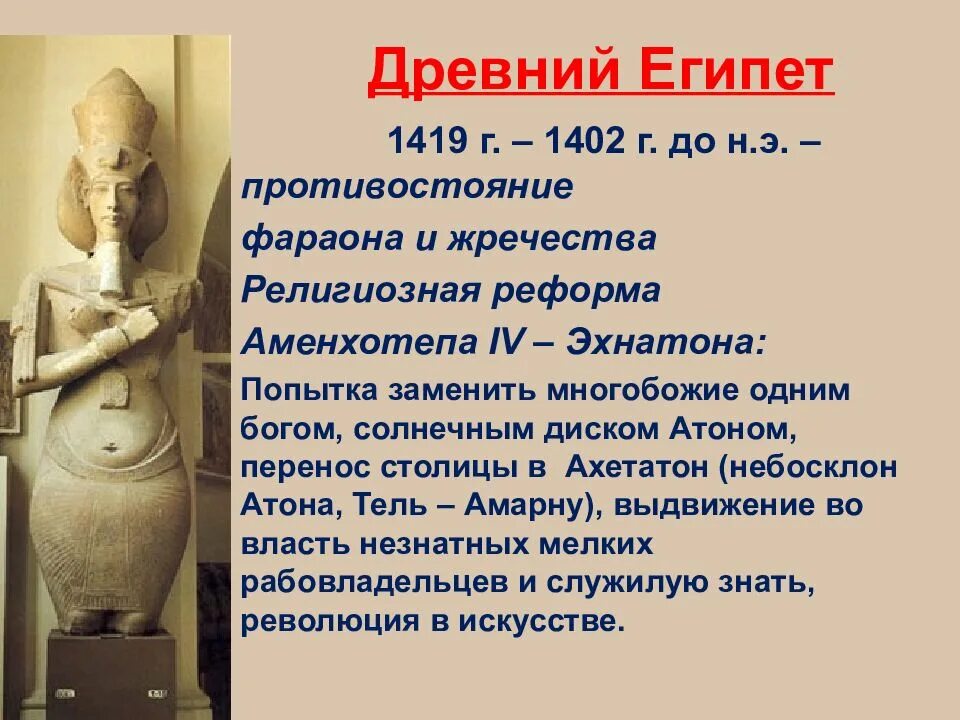 Древний Египет

1419 г. – 1402 г. до н.э. – противостояние фараона и жречества Религиозная реформа Аменхотепа IV – Эхнатона:

Попытка заменить многобожие одним богом, солнечным диском Атоном, перенос столицы в  Ахетатон (небосклон Атона, Тель – Амарну), выдвижение во власть незнатных мелких рабовладельцев и служилую знать, революция в искусстве.